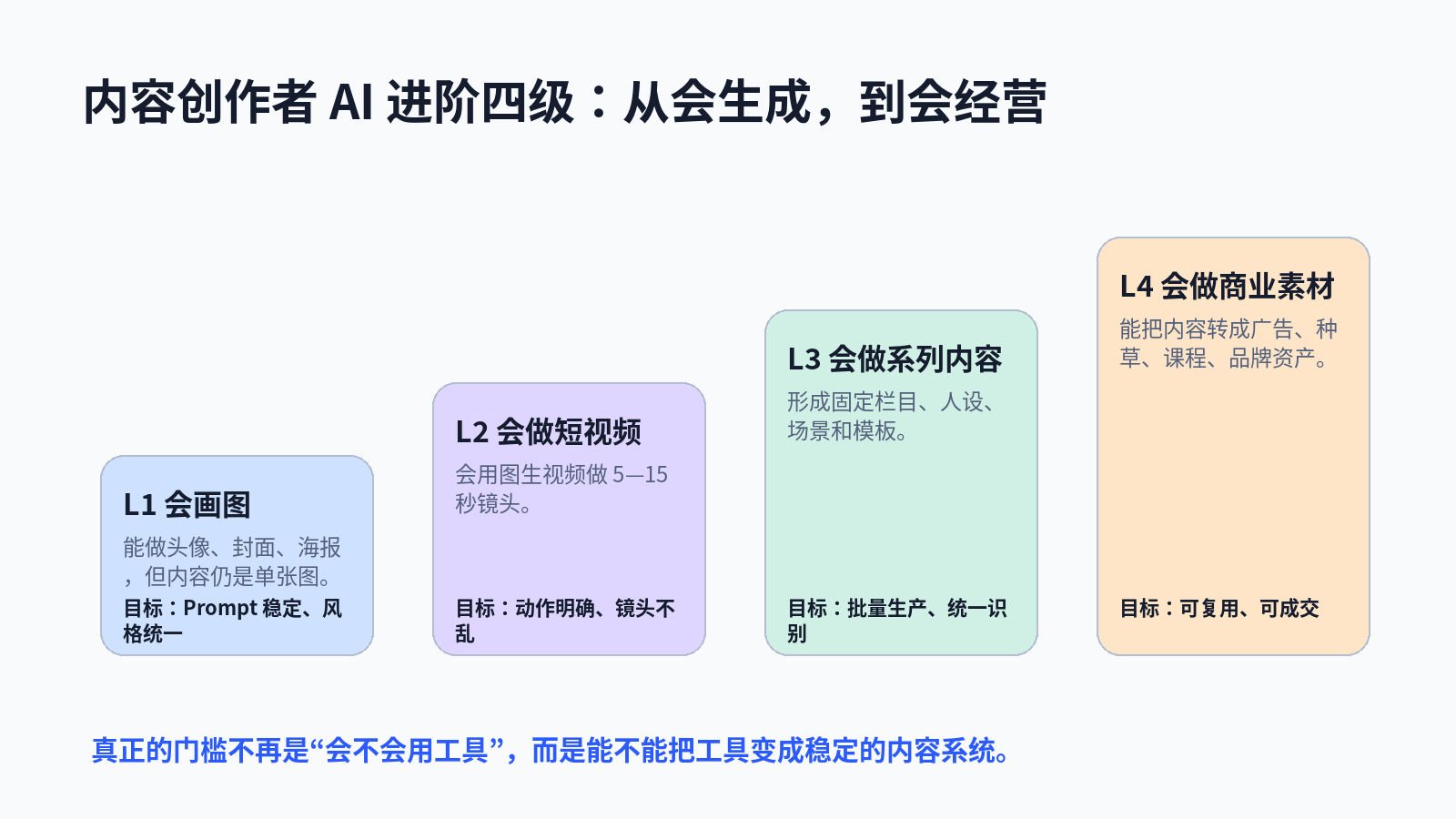 内容创作者 AI 进阶四级：从会生成，到会经营

L1 会画图

能做头像、封面、海报，但内容仍是单张图。

目标：Prompt 稳定、风格统一

L2 会做短视频

会用图生视频做 5—15 秒镜头。

目标：动作明确、镜头不乱

L3 会做系列内容

形成固定栏目、人设、场景和模板。

目标：批量生产、统一识别

L4 会做商业素材

能把内容转成广告、种草、课程、品牌资产。

目标：可复用、可成交

真正的门槛不再是“会不会用工具”，而是能不能把工具变成稳定的内容系统。